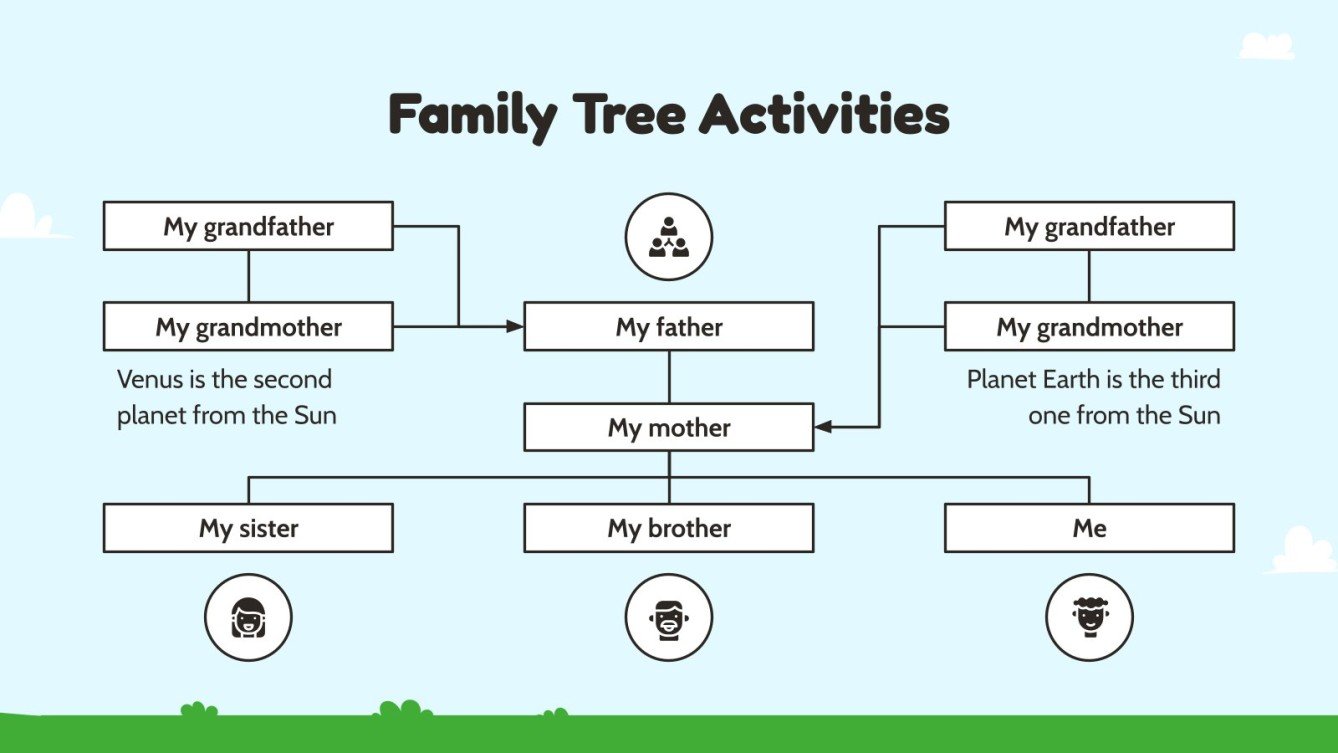 Family Tree Activities

My grandfather

My grandmother

Venus is the second planet from the Sun

My father

My mother

My grandfather

My grandmother

Planet Earth is the third one from the Sun

My sister

My brother

Me